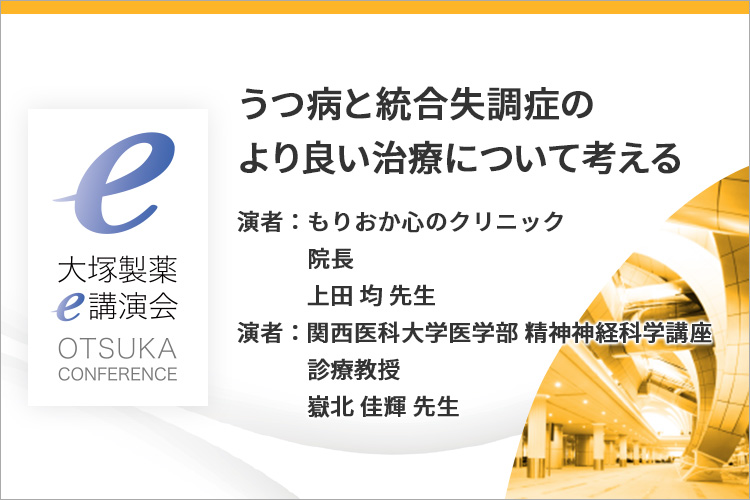 e
大塚製薬
e講演会
OTSUKA
CONFERENCE

うつ病と統合失調症の
より良い治療について考える

演者：もりおか心のクリニック
院長
上田 均 先生

演者：関西医科大学医学部 精神神経科学講座
診療教授
嶽北 佳輝 先生